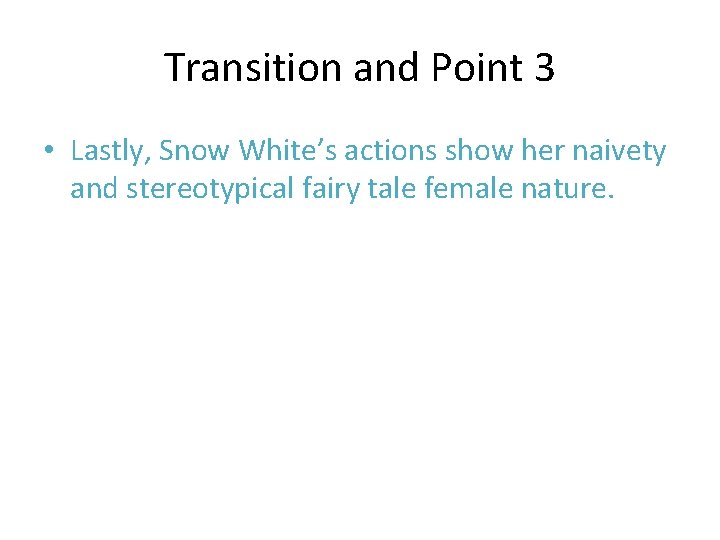 Transition and Point 3

• Lastly, Snow White’s actions show her naivety and stereotypical fairy tale female nature.